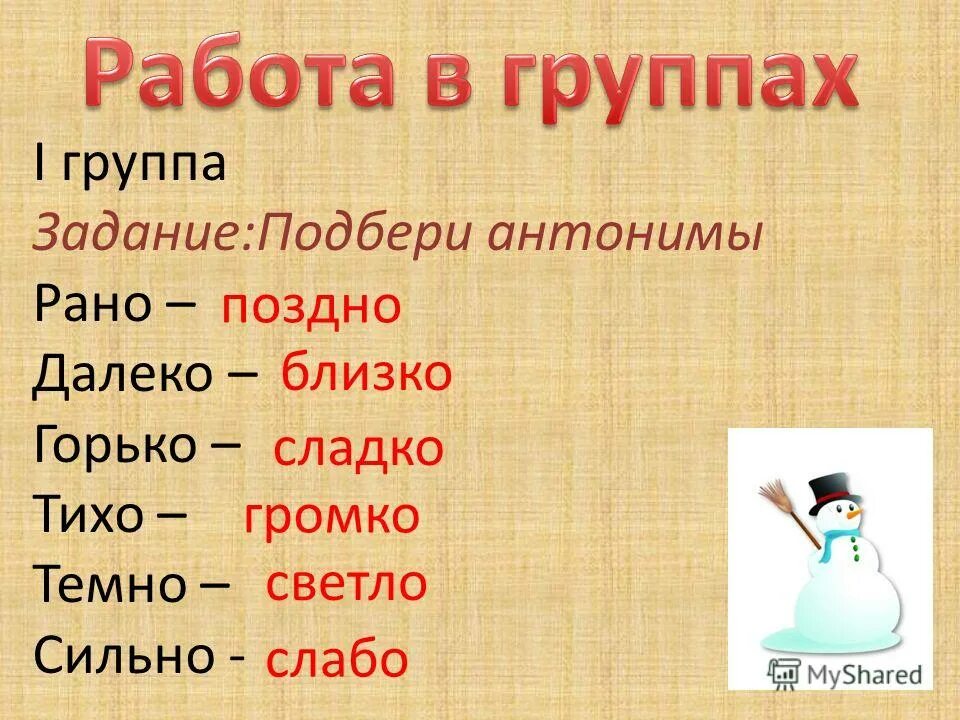 Работа в группах

I группа

Задание:Подбери антонимы

Рано – поздно

Далеко – близко

Горько – сладко

Тихо – громко

Темно – светло

Сильно - слабо

MyShared